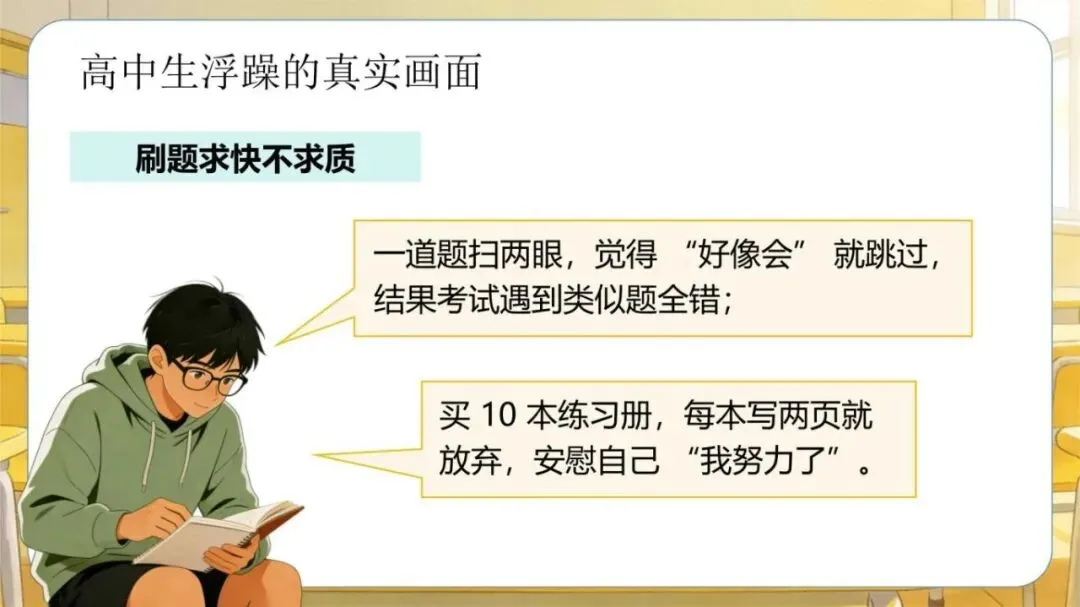 高中生浮躁的真实画面

刷题求快不求质

一道题扫两眼，觉得 “好像会” 就跳过，结果考试遇到类似题全错；

买 10 本练习册，每本写两页就放弃，安慰自己 “我努力了”。